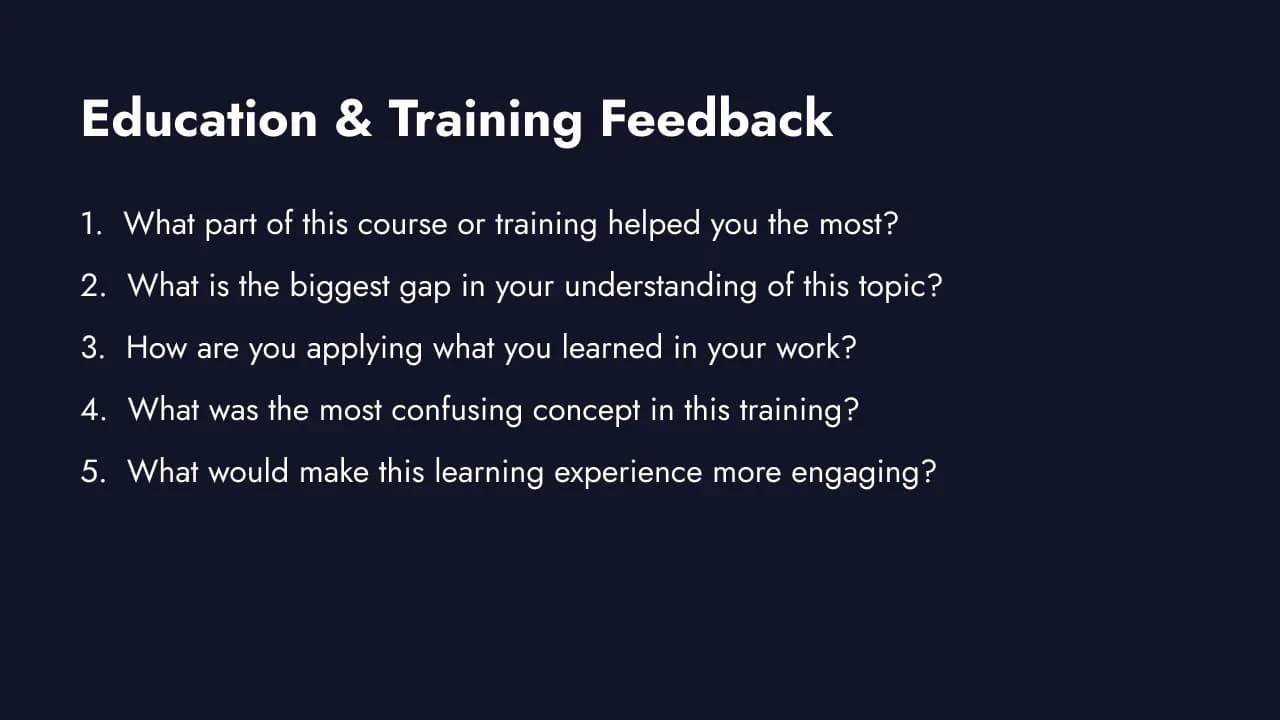 Education & Training Feedback

1. What part of this course or training helped you the most?
2. What is the biggest gap in your understanding of this topic?
3. How are you applying what you learned in your work?
4. What was the most confusing concept in this training?
5. What would make this learning experience more engaging?